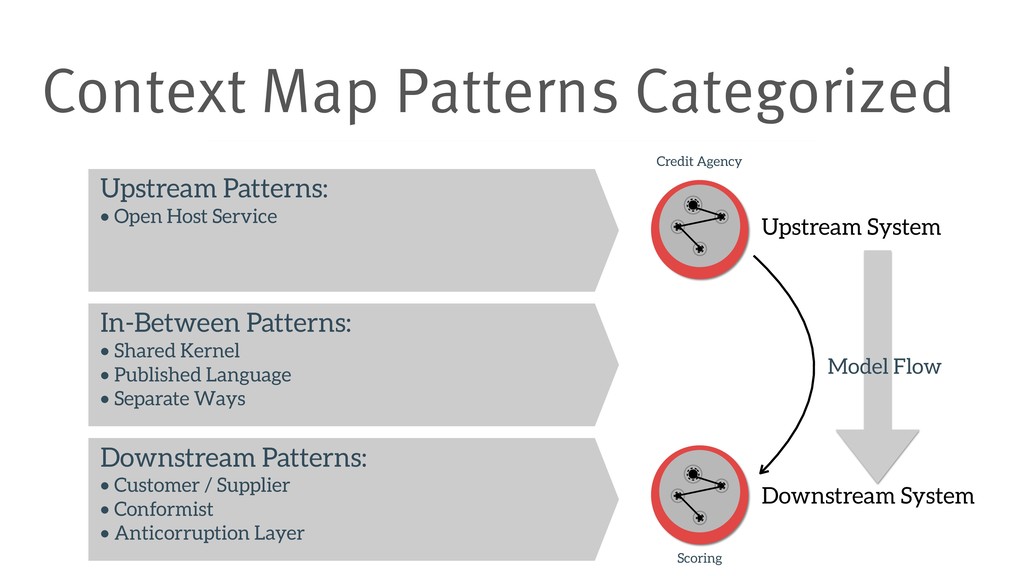 Context Map Patterns Categorized

Upstream Patterns:
• Open Host Service

In-Between Patterns:
• Shared Kernel
• Published Language
• Separate Ways

Downstream Patterns:
• Customer / Supplier
• Conformist
• Anticorruption Layer

Credit Agency

Upstream System

Model Flow

Downstream System

Scoring